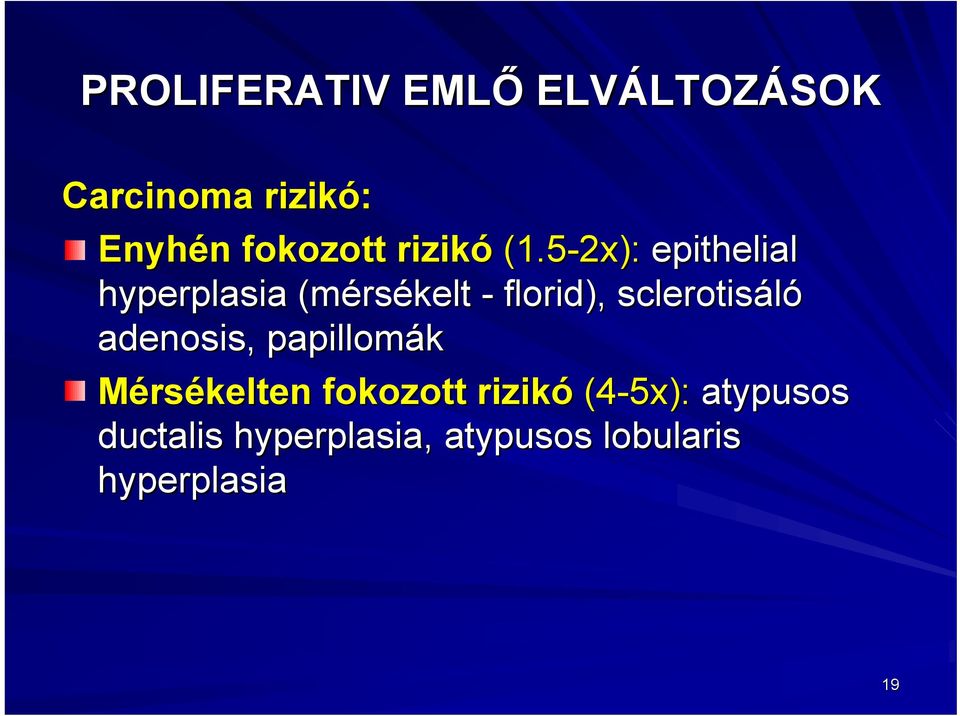 PROLIFERATIV EMLŐ ELVÁLTOZÁSOK

Carcinoma rizikó:

Enyhén fokozott rizikó (1.5-2x): epithelial hyperplasia (mérsékelt - florid), sclerotisáló adenosis, papillomák

Mérsékelten fokozott rizikó (4-5x): atypusos ductalis hyperplasia, atypusos lobularis hyperplasia

19